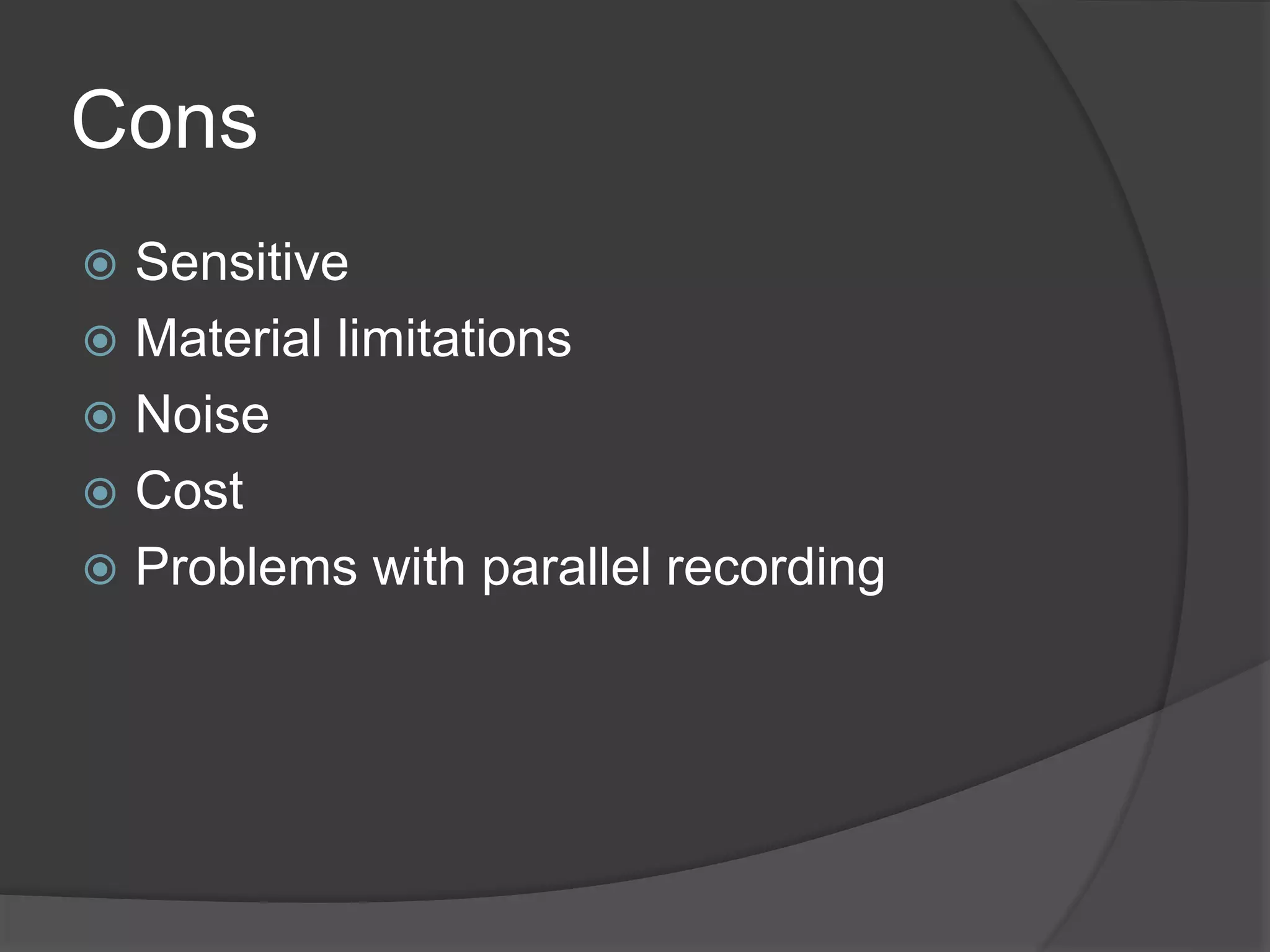 Cons

Sensitive
Material limitations
Noise
Cost
Problems with parallel recording